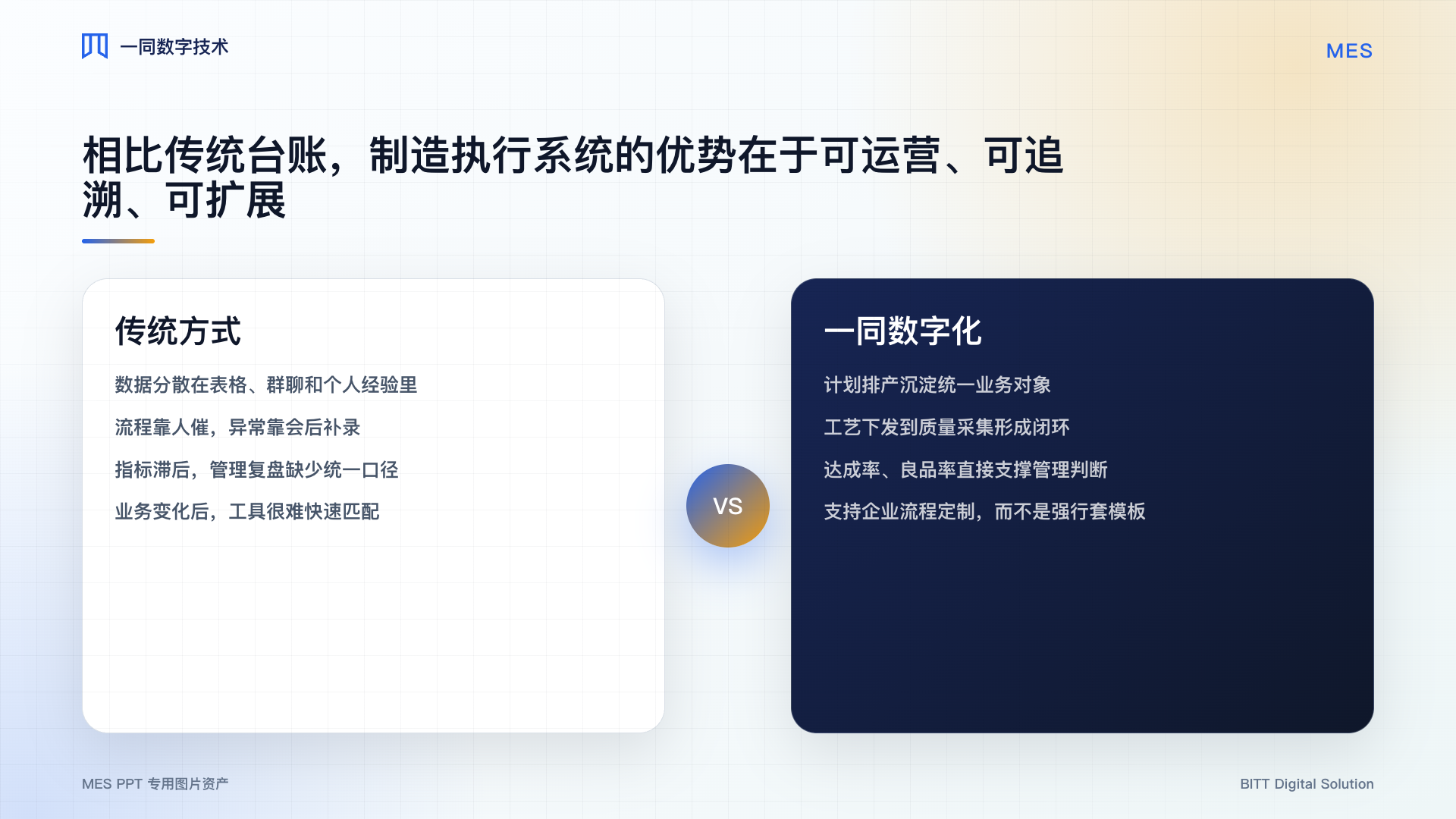 一同数字技术

MES

相比传统台账，制造执行系统的优势在于可运营、可追溯、可扩展

传统方式

数据分散在表格、群聊和个人经验里

流程靠人催，异常靠会后补录

指标滞后，管理复盘缺少统一口径

业务变化后，工具很难快速匹配

VS

一同数字化

计划排产沉淀统一业务对象

工艺下发到质量采集形成闭环

达成率、良品率直接支撑管理判断

支持企业流程定制，而不是强行套模板

MES PPT 专用图片资产

BITT Digital Solution